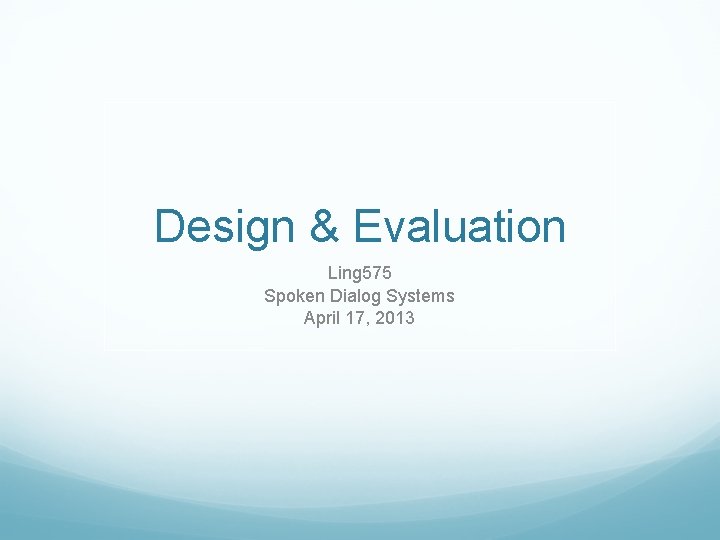 Design & Evaluation

Ling575
Spoken Dialog Systems
April 17, 2013